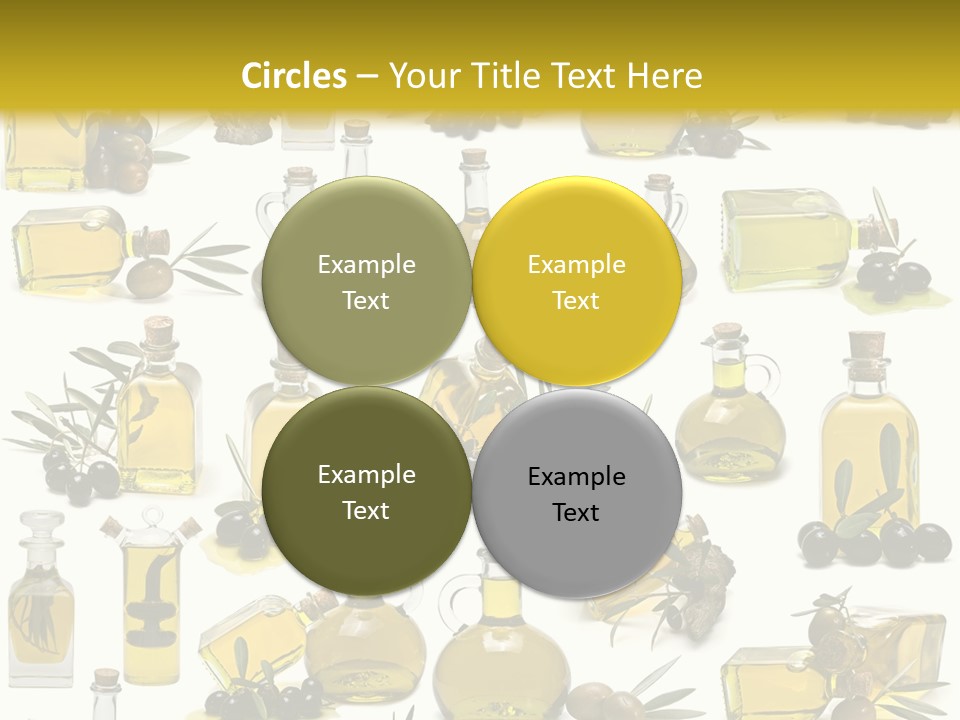 Circles – Your Title Text Here

Example Text

Example Text

Example Text

Example Text